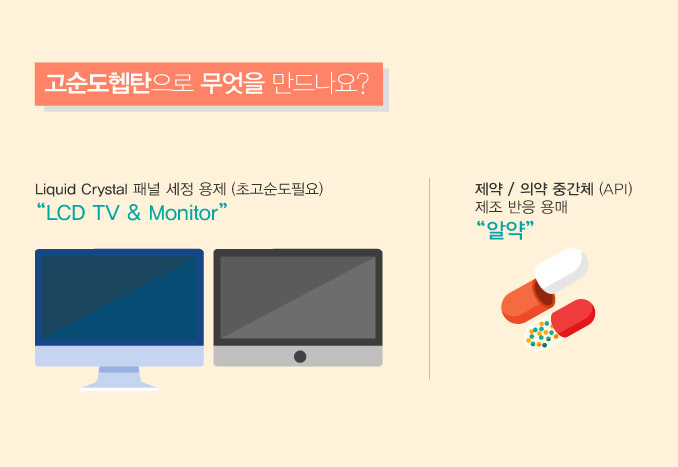 고순도헵탄으로 무엇을 만드나요?

Liquid Crystal 패널 세정 용제 (초고순도필요)
“LCD TV & Monitor”

제약 / 의약 중간체 (API)
제조 반응 용매
“알약”